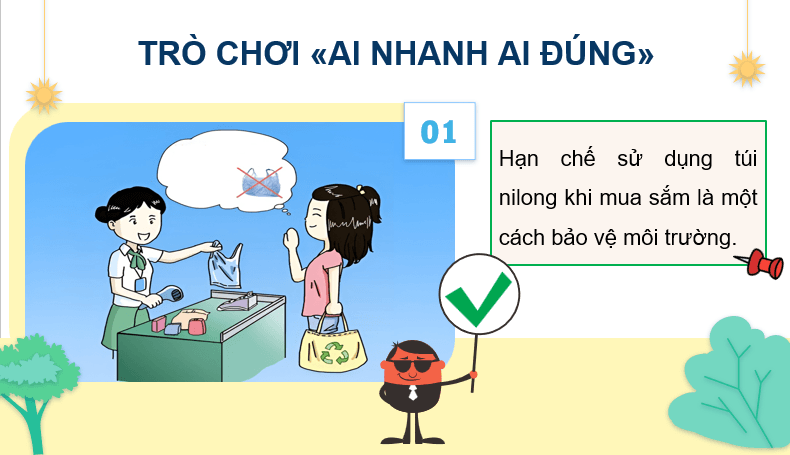 TRÒ CHƠI «AI NHANH AI ĐÚNG»

01

Hạn chế sử dụng túi nilong khi mua sắm là một cách bảo vệ môi trường.